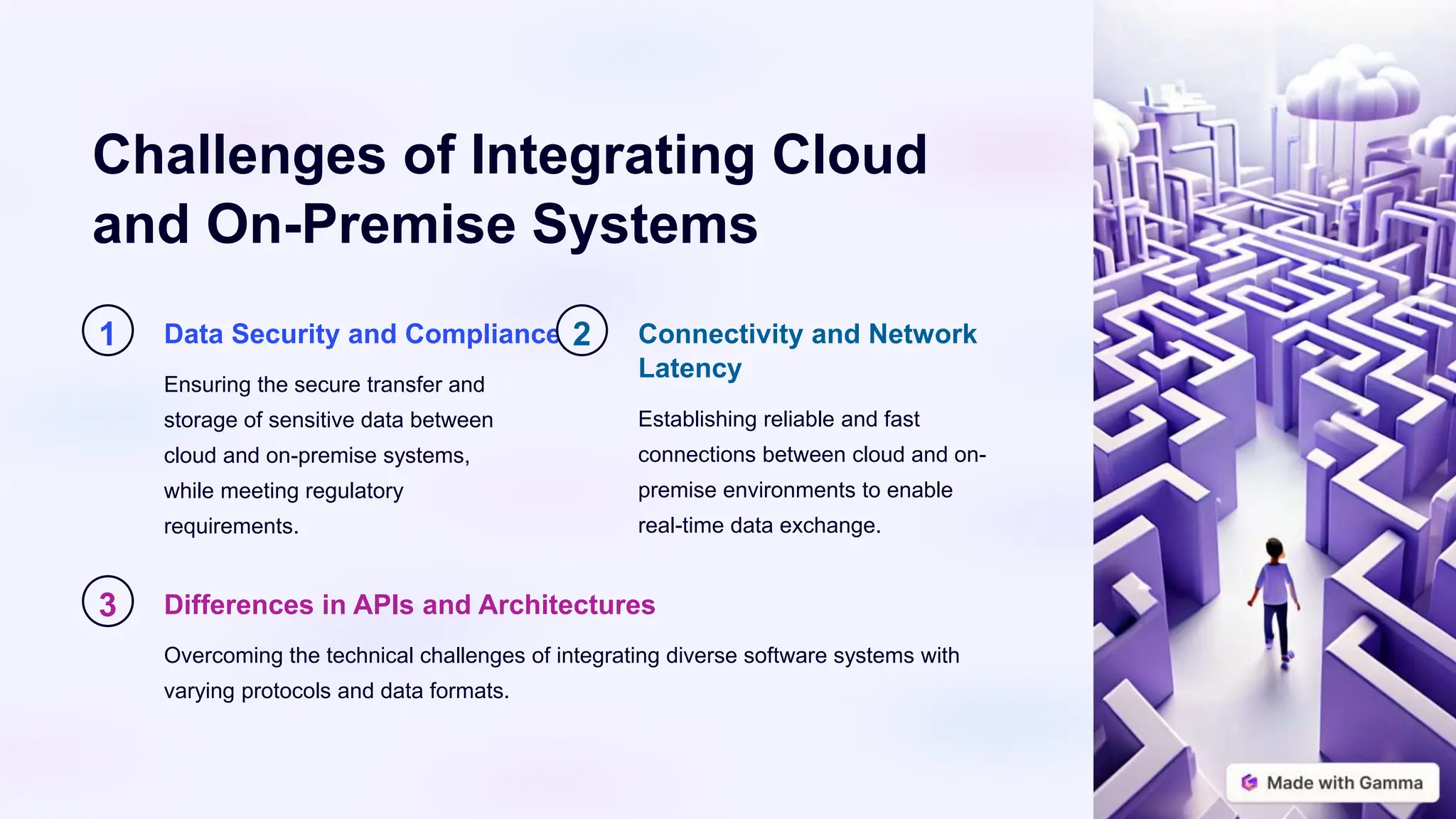 Challenges of Integrating Cloud and On-Premise Systems

1

Data Security and Compliance

Ensuring the secure transfer and storage of sensitive data between cloud and on-premise systems, while meeting regulatory requirements.

2

Connectivity and Network Latency

Establishing reliable and fast connections between cloud and on-premise environments to enable real-time data exchange.

3

Differences in APIs and Architectures

Overcoming the technical challenges of integrating diverse software systems with varying protocols and data formats.

Made with Gamma